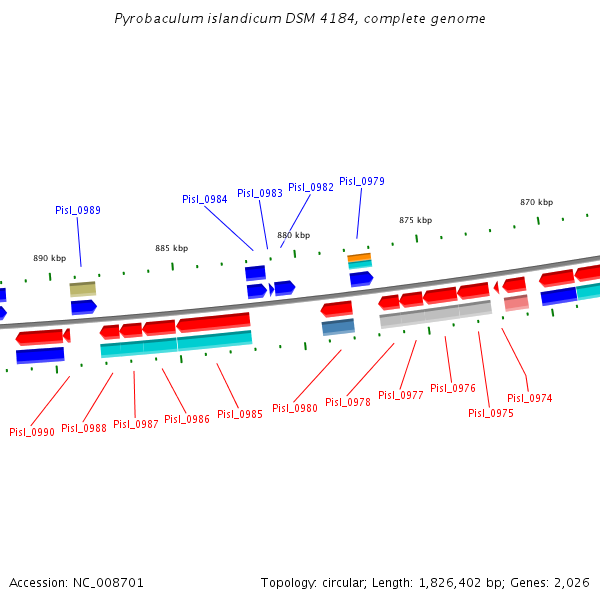 Pyrobaculum islandicum DSM 4184, complete genome

Pisl_0989
Pisl_0984
Pisl_0983
Pisl_0982
Pisl_0979

890 kbp
885 kbp
880 kbp
875 kbp
870 kbp

Pisl_0990
Pisl_0988
Pisl_0987
Pisl_0986
Pisl_0985
Pisl_0980
Pisl_0978
Pisl_0977
Pisl_0976
Pisl_0975
Pisl_0974

Accession: NC_008701
Topology: circular; Length: 1,826,402 bp; Genes: 2,026